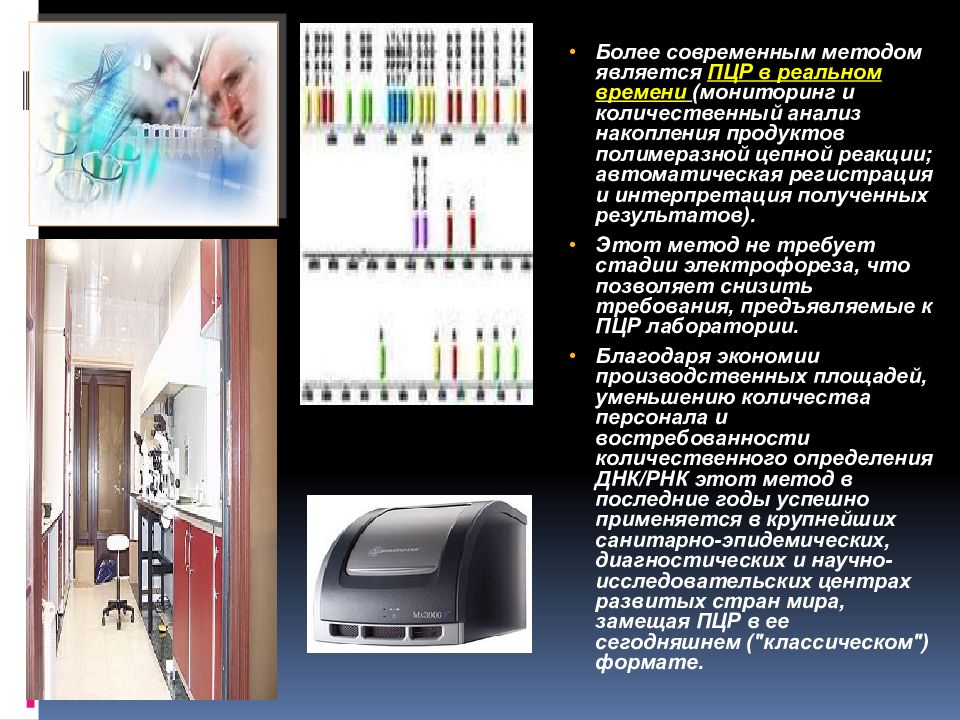 • Более современным методом является ПЦР в реальном времени (мониторинг и количественный анализ накопления продуктов полимеразной цепной реакции; автоматическая регистрация и интерпретация полученных результатов).

• Этот метод не требует стадии электрофореза, что позволяет снизить требования, предъявляемые к ПЦР лаборатории.

• Благодаря экономии производственных площадей, уменьшению количества персонала и востребованности количественного определения ДНК/РНК этот метод в последние годы успешно применяется в крупнейших санитарно-эпидемических, диагностических и научно-исследовательских центрах развитых стран мира, замещая ПЦР в ее сегодняшнем ("классическом") формате.

Mx3000